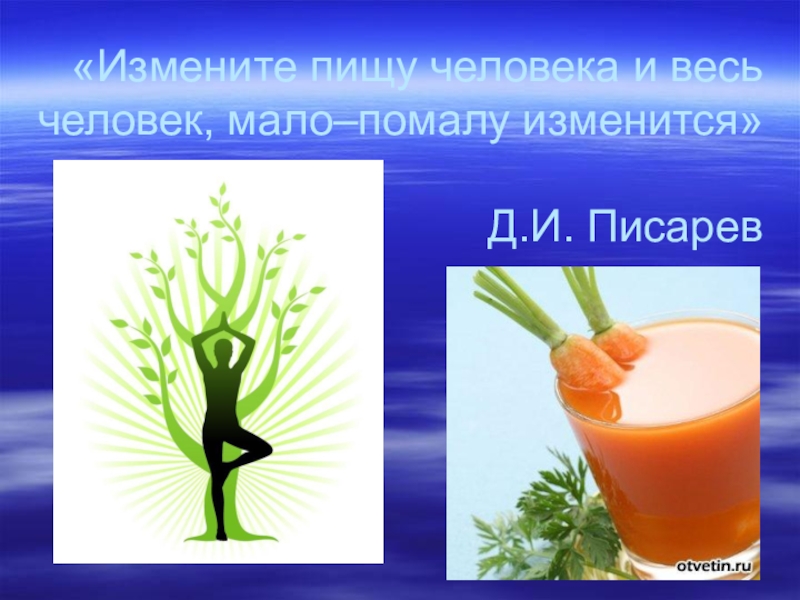 «Измените пищу человека и весь человек, мало–помалу изменится»

Д.И. Писарев

otvetin.ru